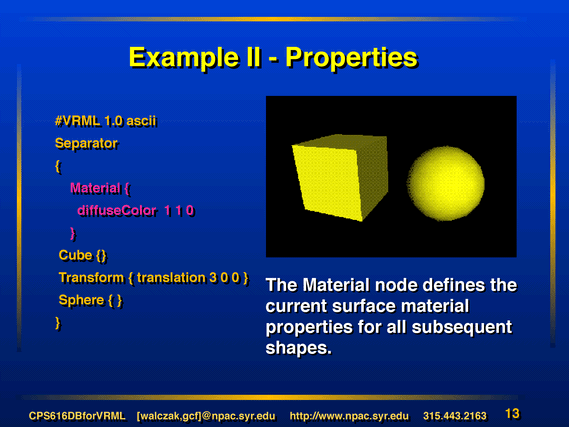 Example II - Properties

#VRML 1.0 ascii
Separator
{
Material {
diffuseColor 1 1 0
}
Cube {}
Transform { translation 3 0 0 }
Sphere { }
}

The Material node defines the current surface material properties for all subsequent shapes.

CPS616DBforVRML [walczak,gcf]@npac.syr.edu http://www.npac.syr.edu 315.443.2163 13